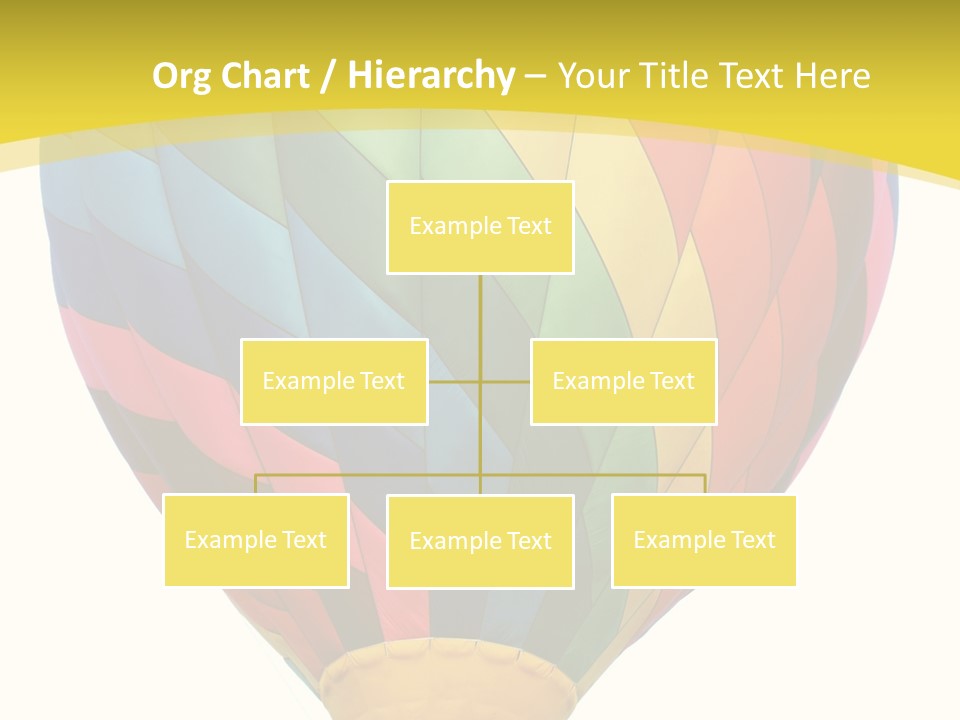 Org Chart / Hierarchy – Your Title Text Here

Example Text

Example Text

Example Text

Example Text

Example Text

Example Text